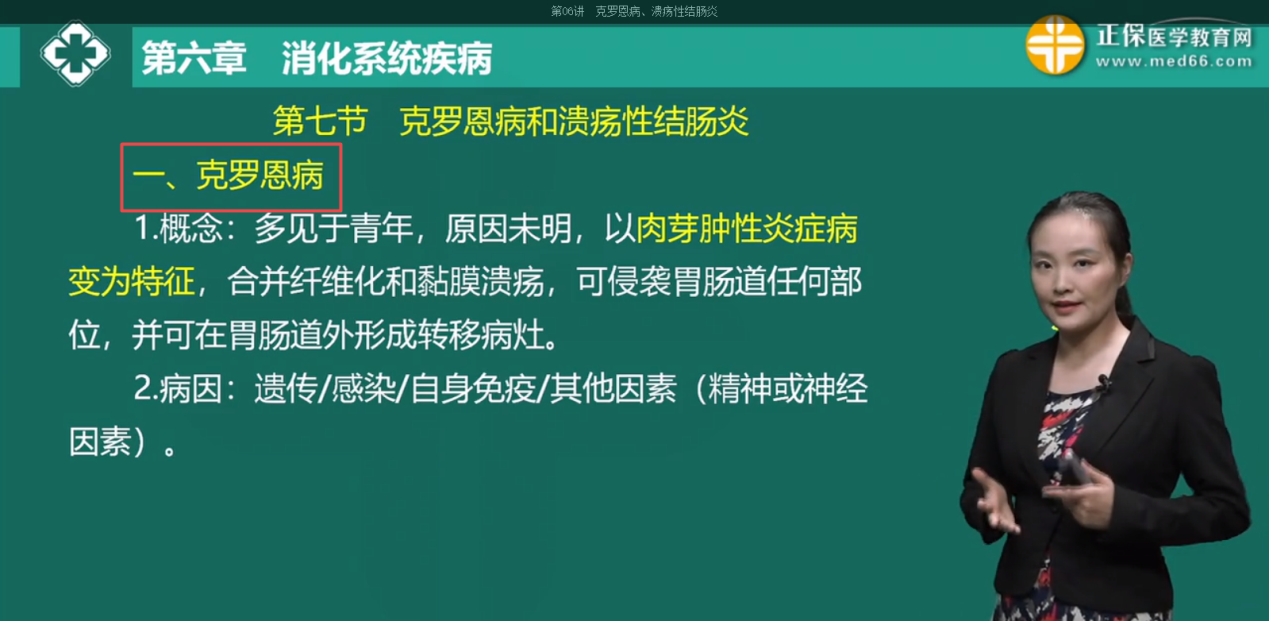 第06讲 克罗恩病、溃疡性结肠炎

第六章 消化系统疾病

正保医学教育网
www.med66.com

第七节 克罗恩病和溃疡性结肠炎

一、克罗恩病

1.概念：多见于青年，原因未明，以肉芽肿性炎症病变为特征，合并纤维化和黏膜溃疡，可侵袭胃肠道任何部位，并可在胃肠道外形成转移病灶。

2.病因：遗传/感染/自身免疫/其他因素（精神或神经因素）。